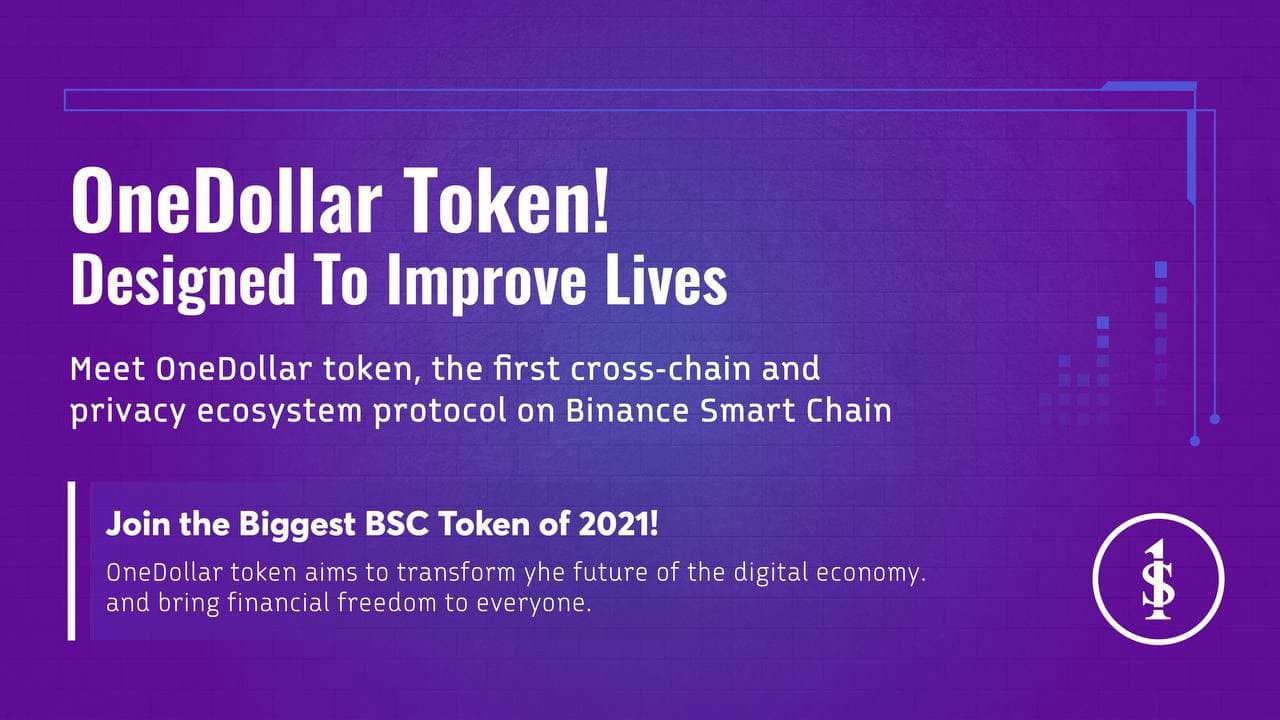 OneDollar Token!
Designed To Improve Lives

Meet OneDollar token, the first cross-chain and privacy ecosystem protocol on Binance Smart Chain

Join the Biggest BSC Token of 2021!

OneDollar token aims to transform yhe future of the digital economy. and bring financial freedom to everyone.

1$